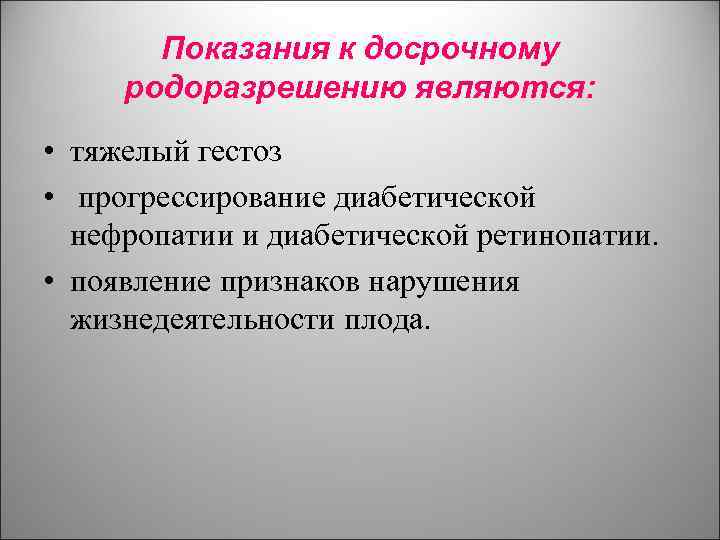 Показания к досрочному родоразрешению являются:

• тяжелый гестоз
• прогрессирование диабетической нефропатии и диабетической ретинопатии.
• появление признаков нарушения жизнедеятельности плода.